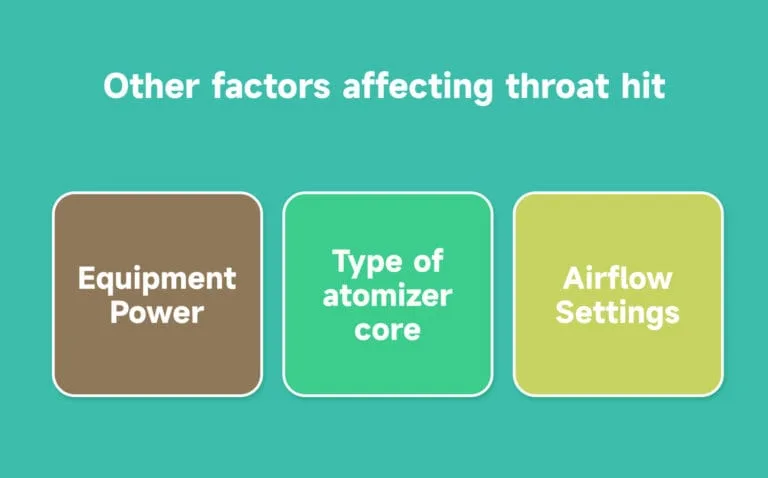 Other factors affecting throat hit

Equipment Power

Type of atomizer core

Airflow Settings